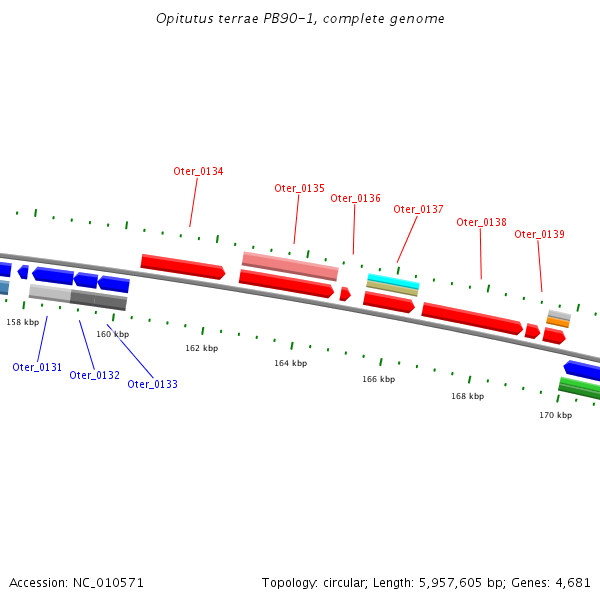 Opitutus terrae PB90-1, complete genome

Oter_0134
Oter_0135
Oter_0136
Oter_0137
Oter_0138
Oter_0139

158 kbp
160 kbp
162 kbp
164 kbp
166 kbp
168 kbp
170 kbp

Oter_0131
Oter_0132
Oter_0133

Accession: NC_010571

Topology: circular; Length: 5,957,605 bp; Genes: 4,681